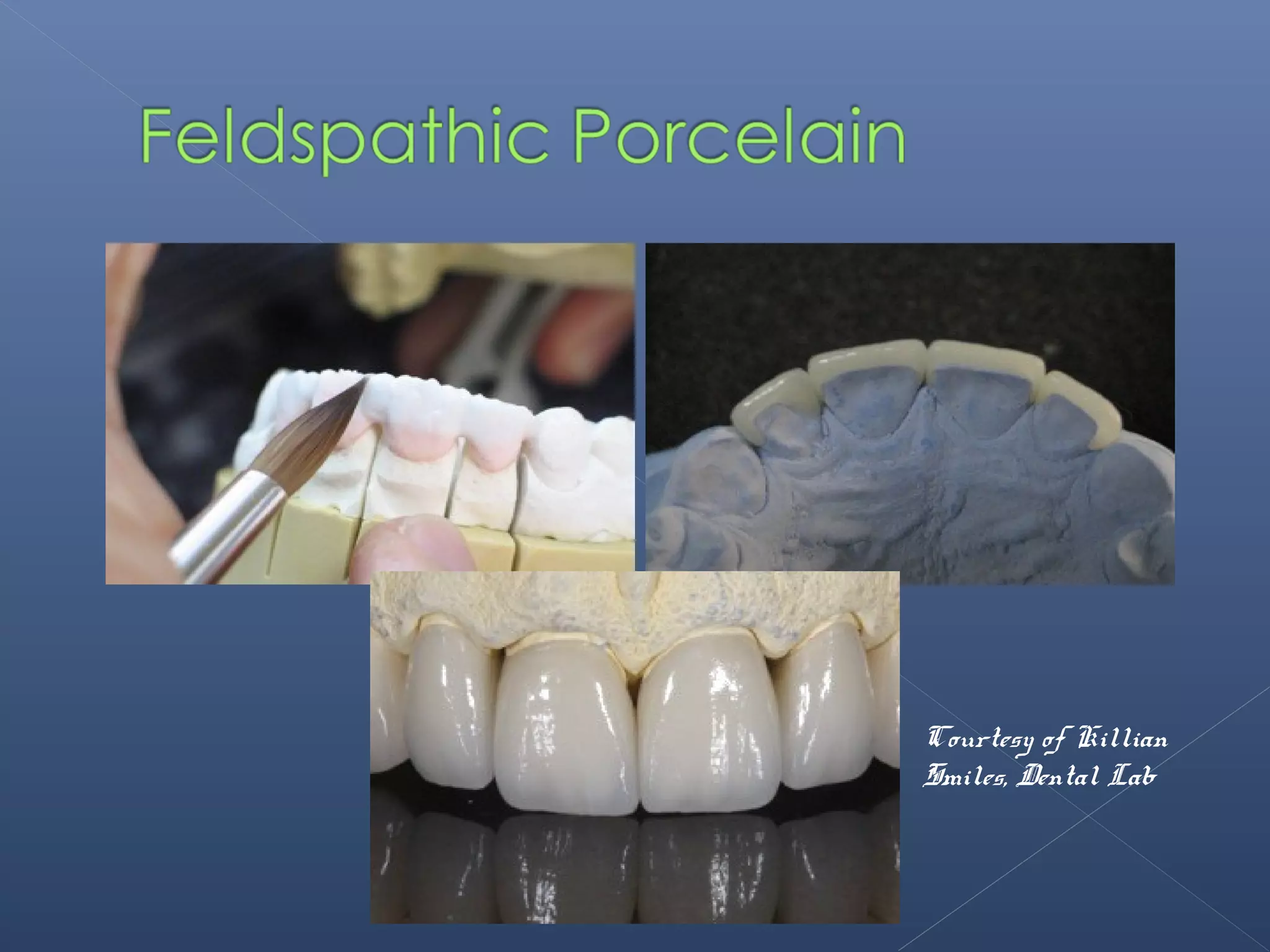 Feldspathic Porcelain

Courtesy of Killian Smiles, Dental Lab